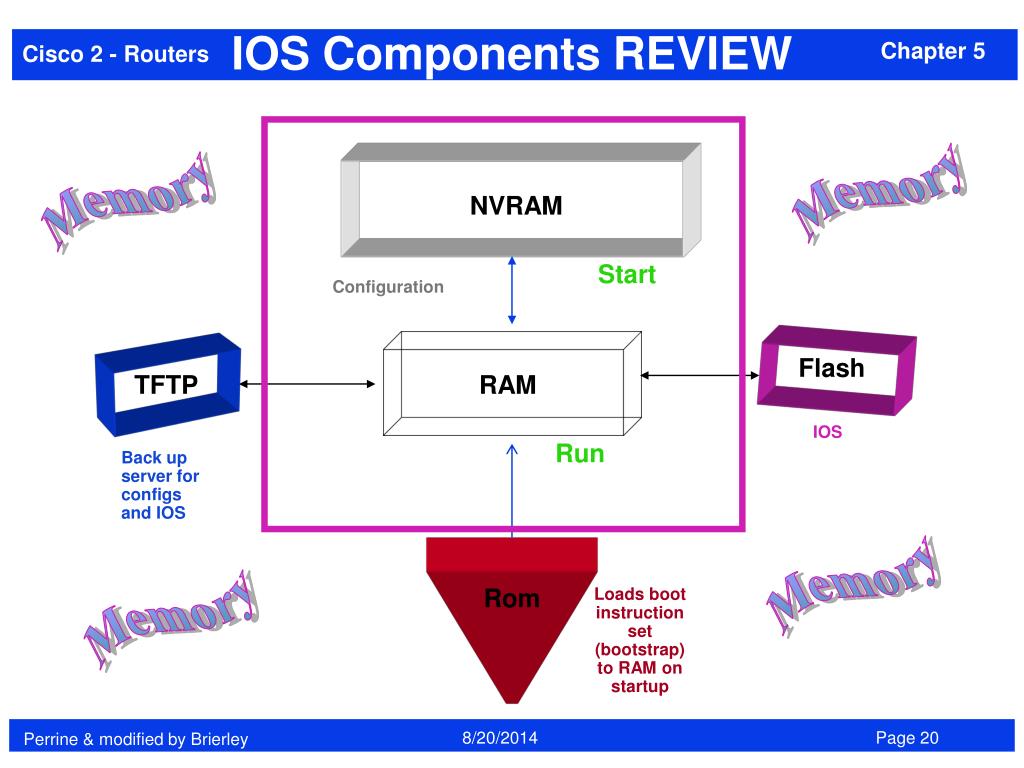 Cisco 2 - Routers IOS Components REVIEW Chapter 5

Memory

Memory

NVRAM

Configuration

Start

TFTP

RAM

Flash

IOS

Back up server for configs and IOS

Run

Rom

Loads boot instruction set (bootstrap) to RAM on startup

Memory

Memory

Perrine & modified by Brierley 8/20/2014 Page 20